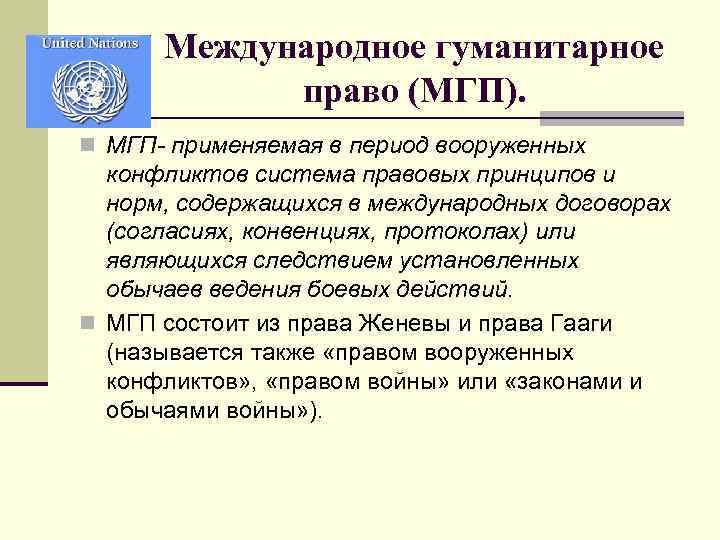 United Nations

Международное гуманитарное право (МГП).

МГП- применяемая в период вооруженных конфликтов система правовых принципов и норм, содержащихся в международных договорах (согласиях, конвенциях, протоколах) или являющихся следствием установленных обычаев ведения боевых действий.

МГП состоит из права Женевы и права Гааги (называется также «правом вооруженных конфликтов», «правом войны» или «законами и обычаями войны»).